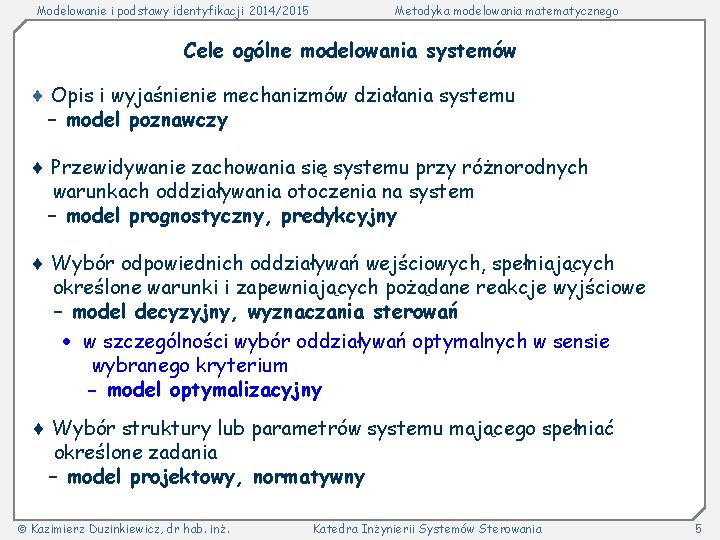 Modelowanie i podstawy identyfikacji 2014/2015 Metodyka modelowania matematycznego

Cele ogólne modelowania systemów

♦ Opis i wyjaśnienie mechanizmów działania systemu
– model poznawczy

♦ Przewidywanie zachowania się systemu przy różnorodnych warunkach oddziaływania otoczenia na system
– model prognostyczny, predykcyjny

♦ Wybór odpowiednich oddziaływań wejściowych, spełniających określone warunki i zapewniających pożądane reakcje wyjściowe
– model decyzyjny, wyznaczania sterowań

• w szczególności wybór oddziaływań optymalnych w sensie wybranego kryterium
– model optymalizacyjny

♦ Wybór struktury lub parametrów systemu mającego spełniać określone zadania
– model projektowy, normatywny

© Kazimierz Duzinkiewicz, dr hab. inż. Katedra Inżynierii Systemów Sterowania 5